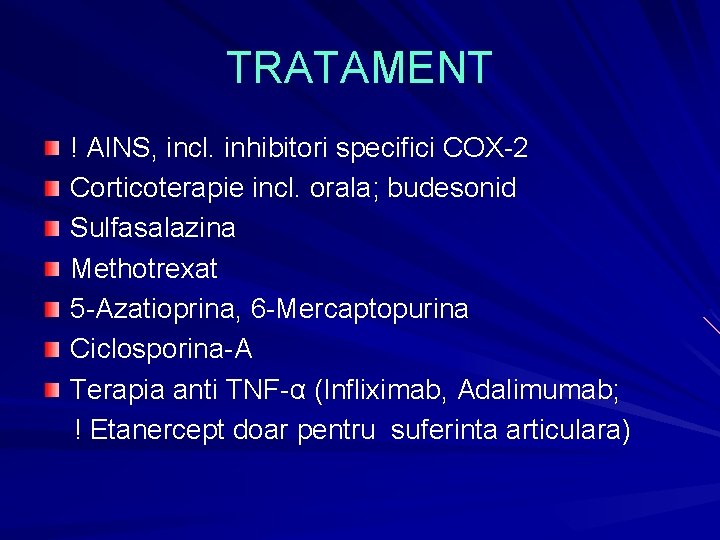 TRATAMENT

• ! AINS, incl. inhibitori specifici COX-2
• Corticoterapie incl. orala; budesonid
• Sulfasalazina
• Methotrexat
• 5-Azatioprina, 6-Mercaptopurina
• Ciclosporina-A
• Terapia anti TNF-α (Infliximab, Adalimumab; ! Etanercept doar pentru suferinta articulara)